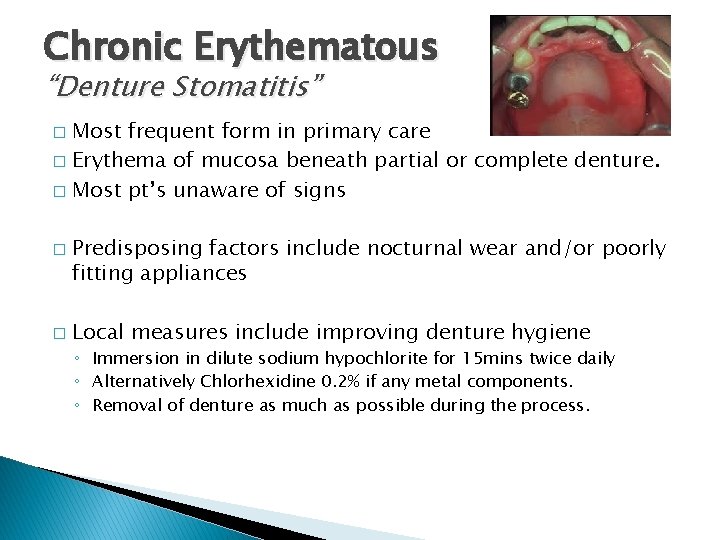 Chronic Erythematous
"Denture Stomatitis"

□ Most frequent form in primary care
□ Erythema of mucosa beneath partial or complete denture.
□ Most pt's unaware of signs

□ Predisposing factors include nocturnal wear and/or poorly fitting appliances

□ Local measures include improving denture hygiene
◦ Immersion in dilute sodium hypochlorite for 15mins twice daily
◦ Alternatively Chlorhexidine 0.2% if any metal components.
◦ Removal of denture as much as possible during the process.